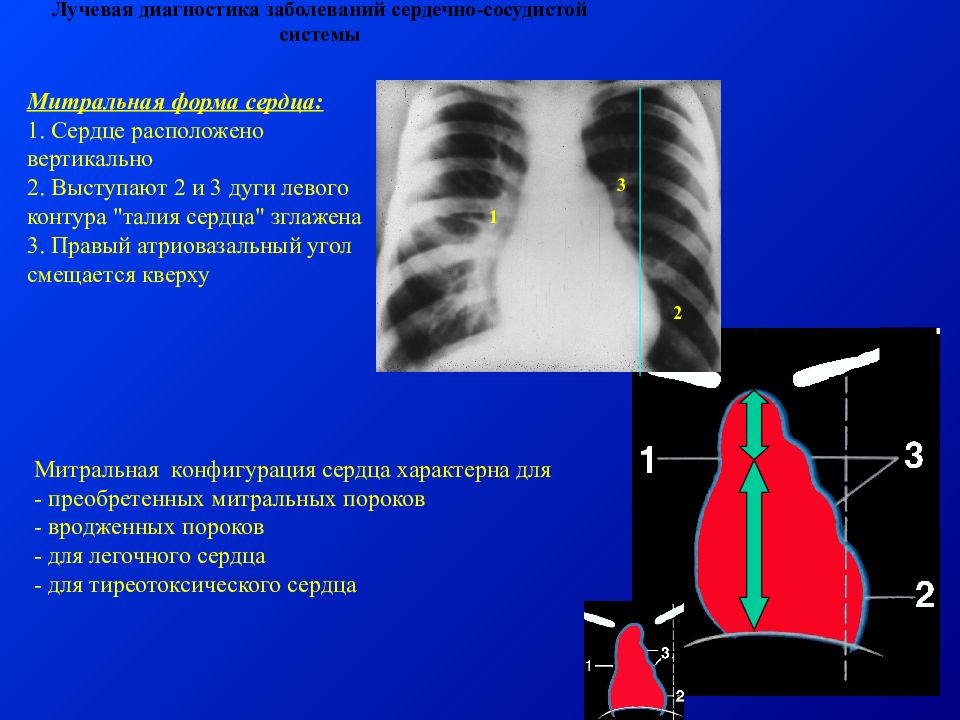 Лучевая диагностика заболеваний сердечно-сосудистой системы

Митральная форма сердца:
1. Сердце расположено вертикально
2. Выступают 2 и 3 дуги левого контура "талия сердца" зглажена
3. Правый атриовазальный угол смещается кверху

3
1
2

Митральная конфигурация сердца характерна для
- преобретенных митральных пороков
- врожденных пороков
- для легочного сердца
- для тиреотоксического сердца

1
3
2

1
3
2